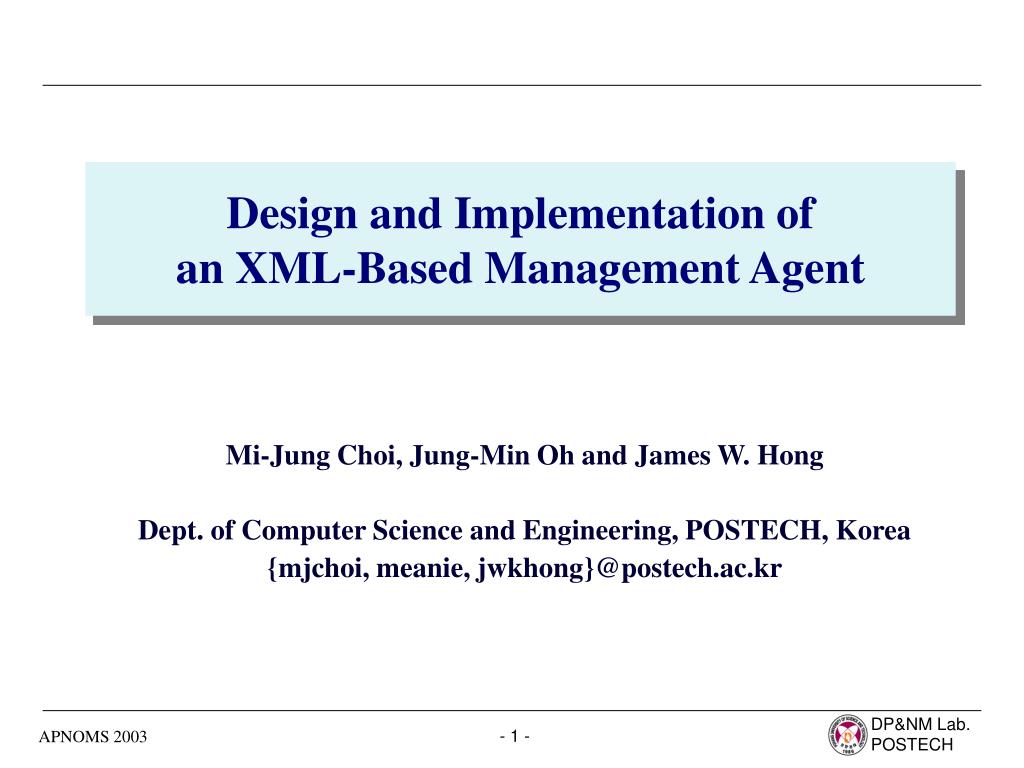 Design and Implementation of
an XML-Based Management Agent

Mi-Jung Choi, Jung-Min Oh and James W. Hong

Dept. of Computer Science and Engineering, POSTECH, Korea
{mjchoi, meanie, jwkhong}@postech.ac.kr

APNOMS 2003

- 1 -

DP&NM Lab.
POSTECH